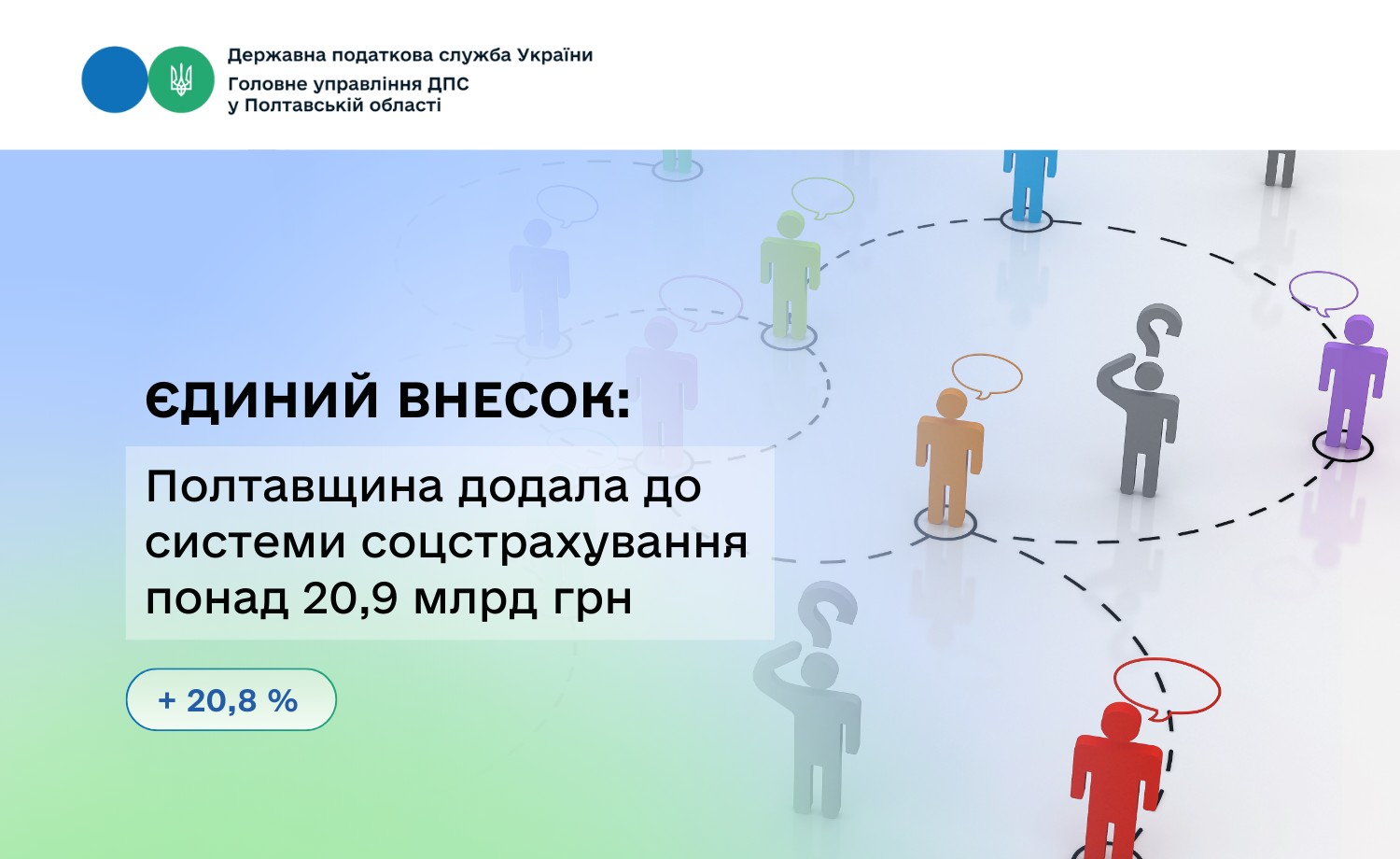 Державна податкова служба України
Головне управління ДПС
у Полтавській області

ЄДИНИЙ ВНЕСОК:

Полтавщина додала до системи соцстрахування понад 20,9 млрд грн

+ 20,8 %